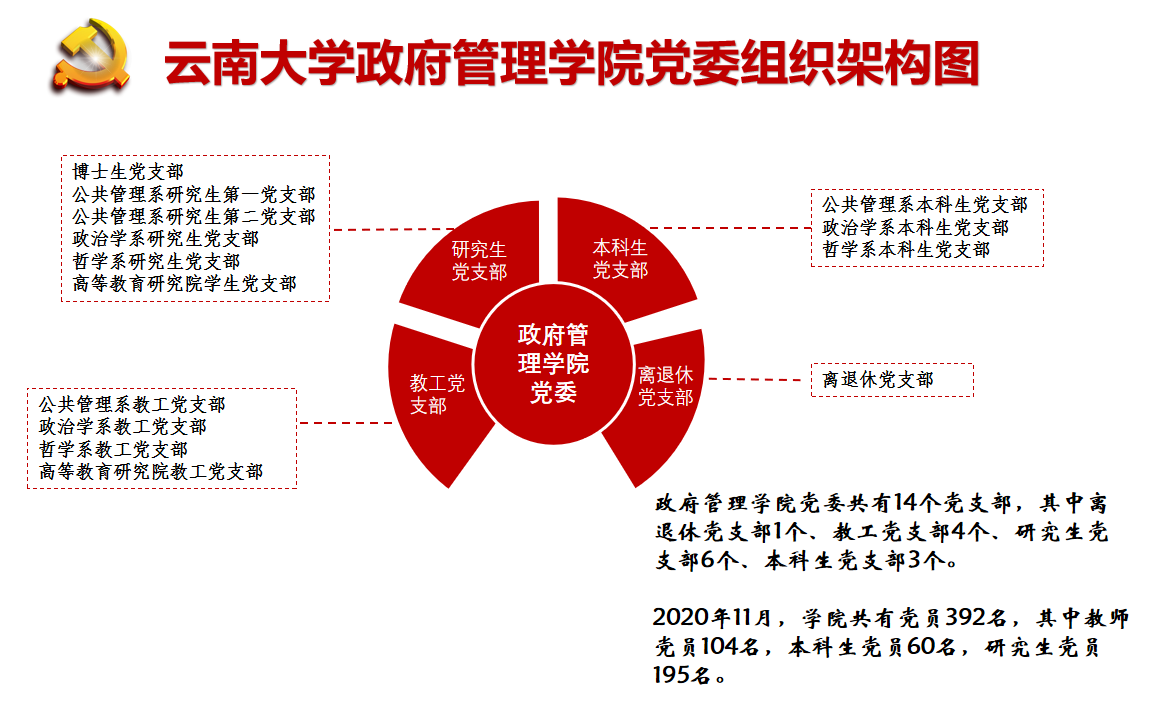 云南大学政府管理学院党委组织架构图

博士生党支部
公共管理系研究生第一党支部
公共管理系研究生第二党支部
政治学系研究生党支部
哲学系研究生党支部
高等教育研究院学生党支部

研究生党支部

本科生党支部

公共管理系本科生党支部
政治学系本科生党支部
哲学系本科生党支部

政府管理学院党委

教工党支部

离退休党支部

离退休党支部

公共管理系教工党支部
政治学系教工党支部
哲学系教工党支部
高等教育研究院教工党支部

政府管理学院党委共有14个党支部，其中离退休党支部1个、教工党支部4个、研究生党支部6个、本科生党支部3个。

2020年11月，学院共有党员392名，其中教师党员104名，本科生党员60名，研究生党员195名。